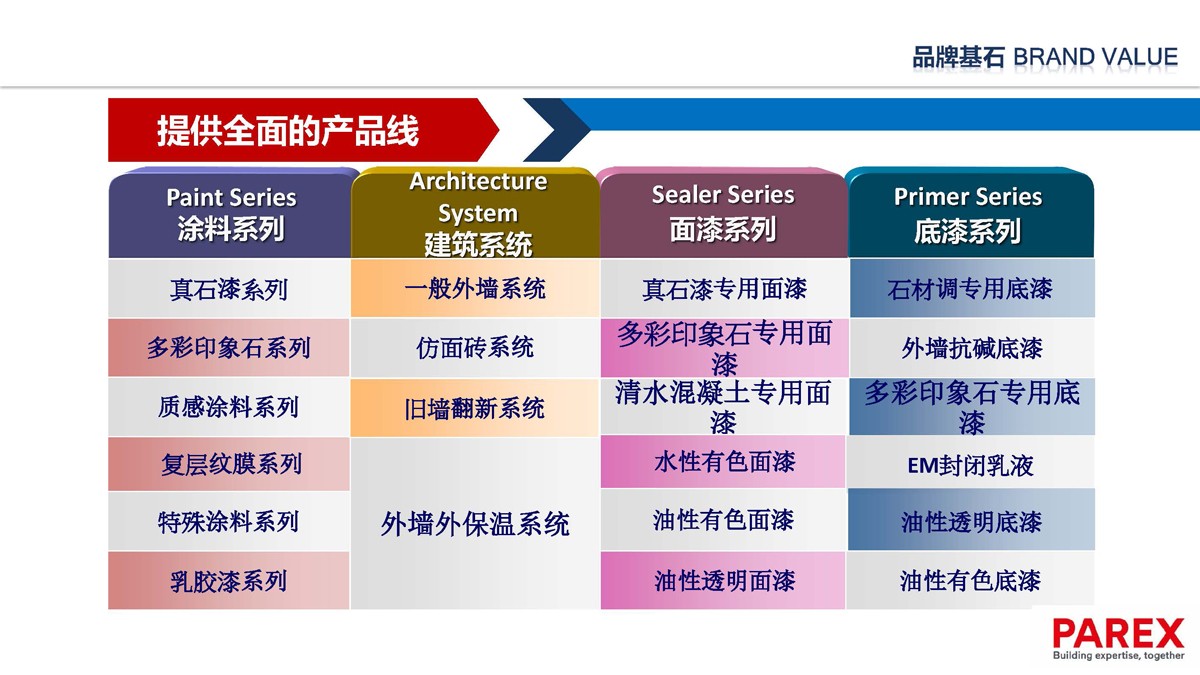 品牌基石 BRAND VALUE

提供全面的产品线

| Paint Series 涂料系列 | Architecture System 建筑系统 | Sealer Series 面漆系列 | Primer Series 底漆系列 |
|---|---|---|---|
| 真石漆系列 | 一般外墙系统 | 真石漆专用面漆 | 石材调专用底漆 |
| 多彩印象石系列 | 仿面砖系统 | 多彩印象石专用面漆 | 外墙抗碱底漆 |
| 质感涂料系列 | 旧墙翻新系统 | 清水混凝土专用面漆 | 多彩印象石专用底漆 |
| 复层纹膜系列 | 外墙外保温系统 | 水性有色面漆 | EM封闭乳液 |
| 特殊涂料系列 | | 油性有色面漆 | 油性透明底漆 |
| 乳胶漆系列 | | 油性透明面漆 | 油性有色底漆 |

PAREX
Building expertise, together